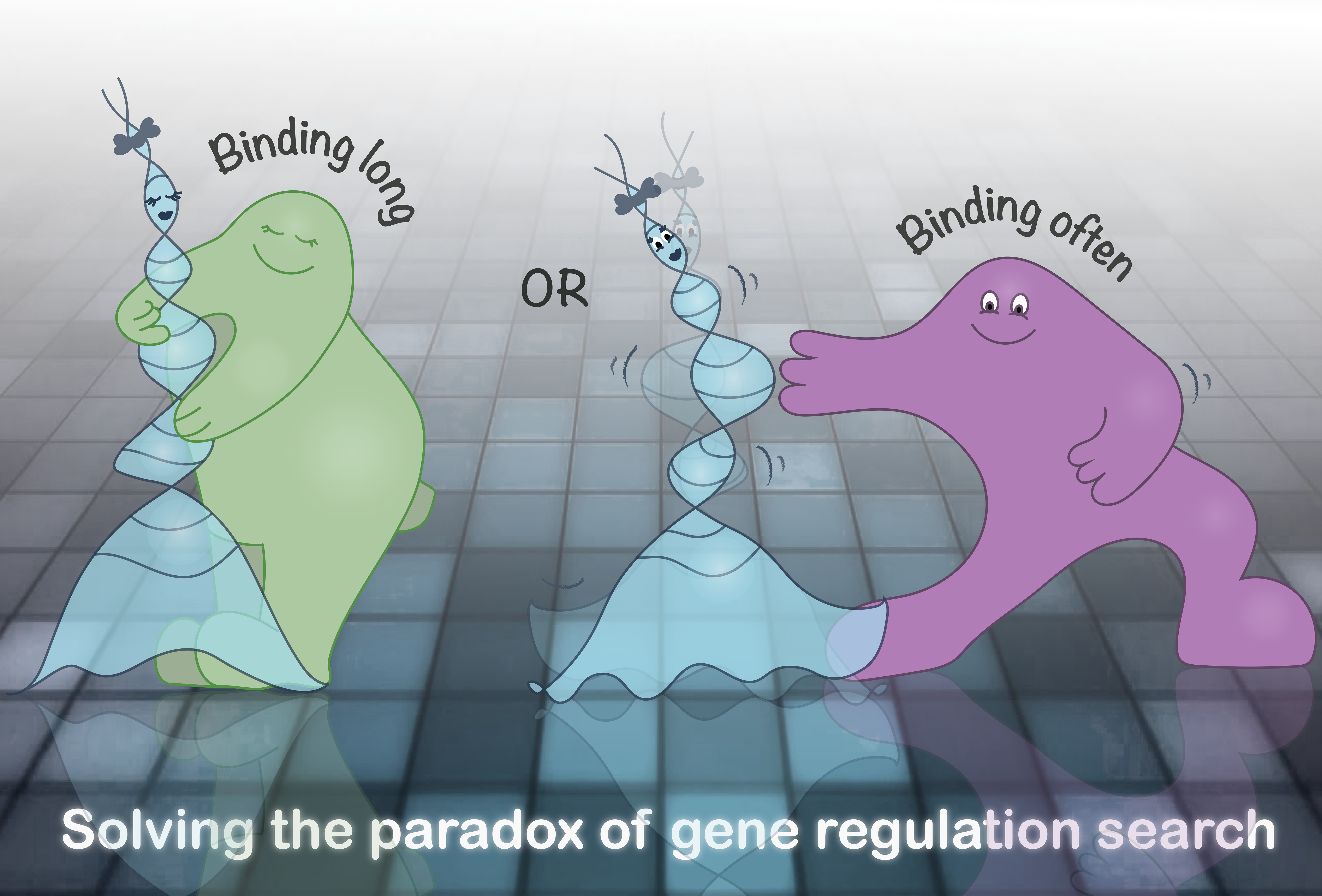 Binding long

OR

Binding often

Solving the paradox of gene regulation search